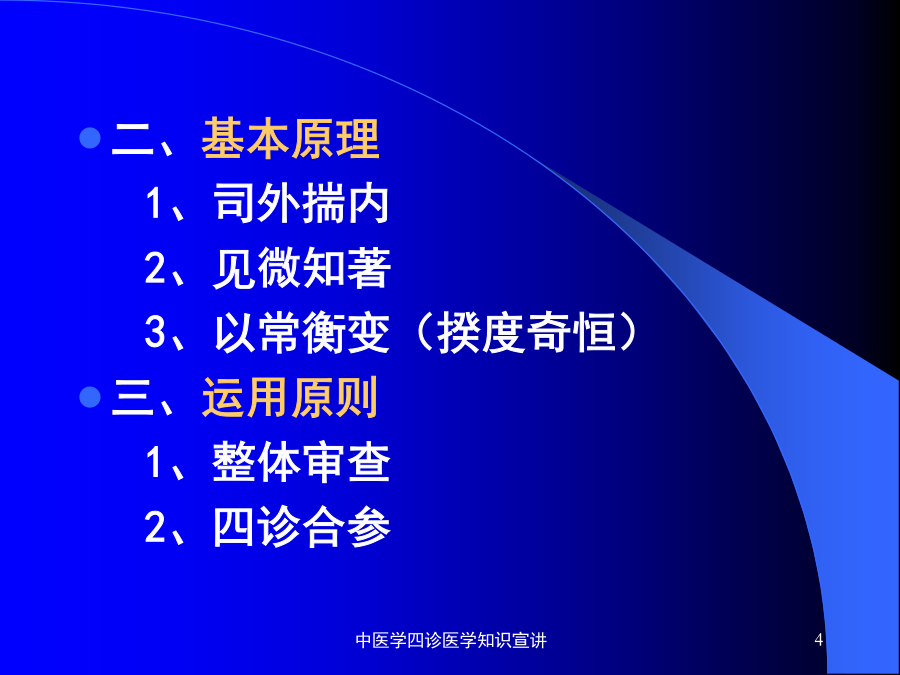 二、基本原理

1、司外揣内

2、见微知著

3、以常衡变（揆度奇恒）

三、运用原则

1、整体审查

2、四诊合参

中医学四诊医学知识宣讲

4